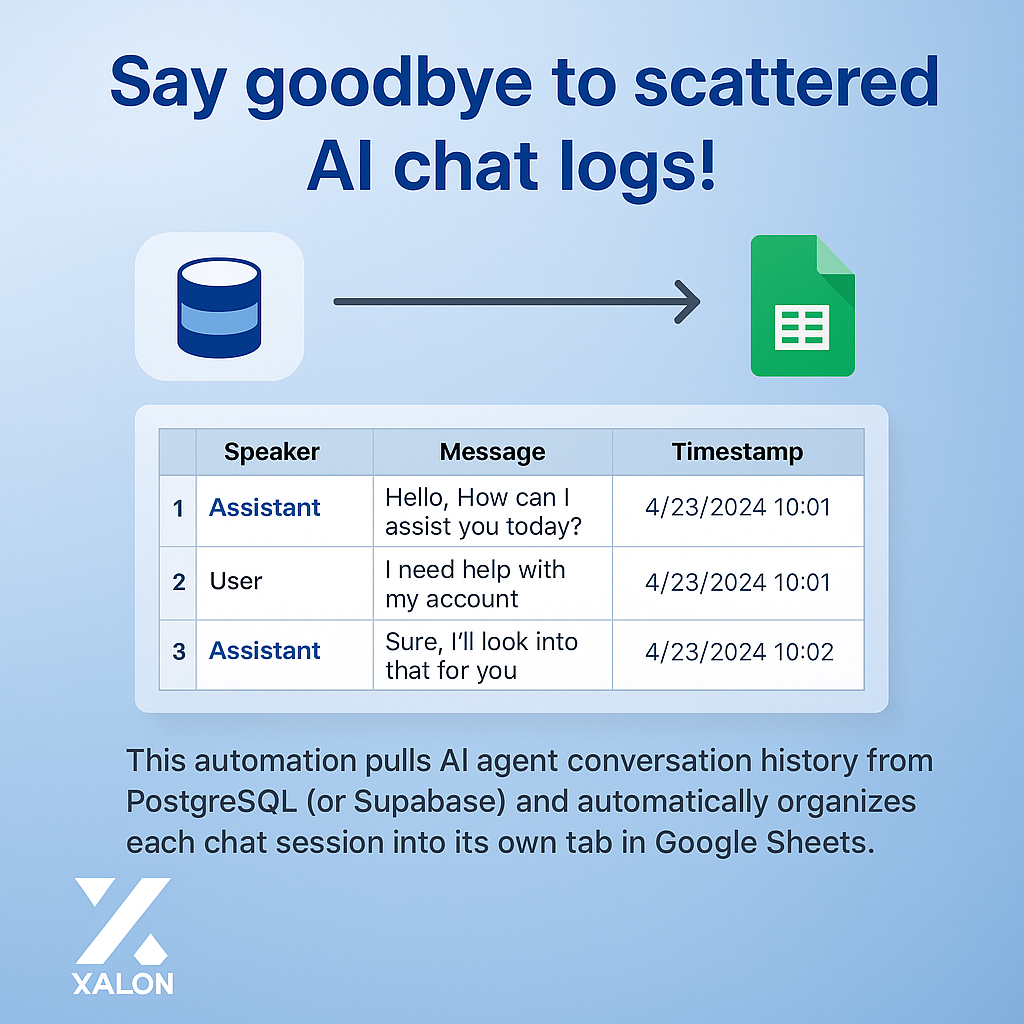 Say goodbye to scattered AI chat logs!

| | Speaker | Message | Timestamp |
|---|---|---|---|
| 1 | Assistant | Hello, How can I assist you today? | 4/23/2024 10:01 |
| 2 | User | I need help with my account | 4/23/2024 10:01 |
| 3 | Assistant | Sure, I'll look into that for you | 4/23/2024 10:02 |

This automation pulls AI agent conversation history from PostgreSQL (or Supabase) and automatically organizes each chat session into its own tab in Google Sheets.

XALON